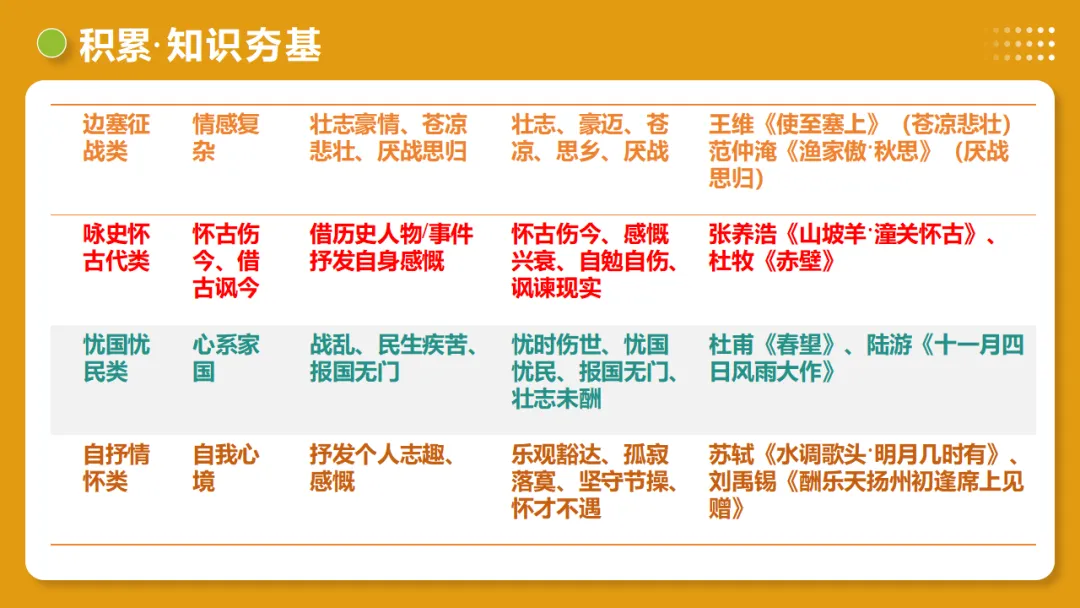 积累·知识夯基

| | | | | |
|---|---|---|---|---|
| 边塞征战类 | 情感复杂 | 壮志豪情、苍凉悲壮、厌战思归 | 壮志、豪迈、苍凉、思乡、厌战 | 王维《使至塞上》（苍凉悲壮）范仲淹《渔家傲·秋思》（厌战思归） |
| 咏史怀古代类 | 怀古伤今、借古讽今 | 借历史人物/事件抒发自身感慨 | 怀古伤今、感慨兴衰、自勉自伤、讽谏现实 | 张养浩《山坡羊·潼关怀古》、杜牧《赤壁》 |
| 忧国忧民类 | 心系家国 | 战乱、民生疾苦、报国无门 | 忧时伤世、忧国忧民、报国无门、壮志未酬 | 杜甫《春望》、陆游《十一月四日风雨大作》 |
| 自抒情怀类 | 自我心境 | 抒发个人志趣、感慨 | 乐观豁达、孤寂落寞、坚守节操、怀才不遇 | 苏轼《水调歌头·明月几时有》、刘禹锡《酬乐天扬州初逢席上见赠》 |